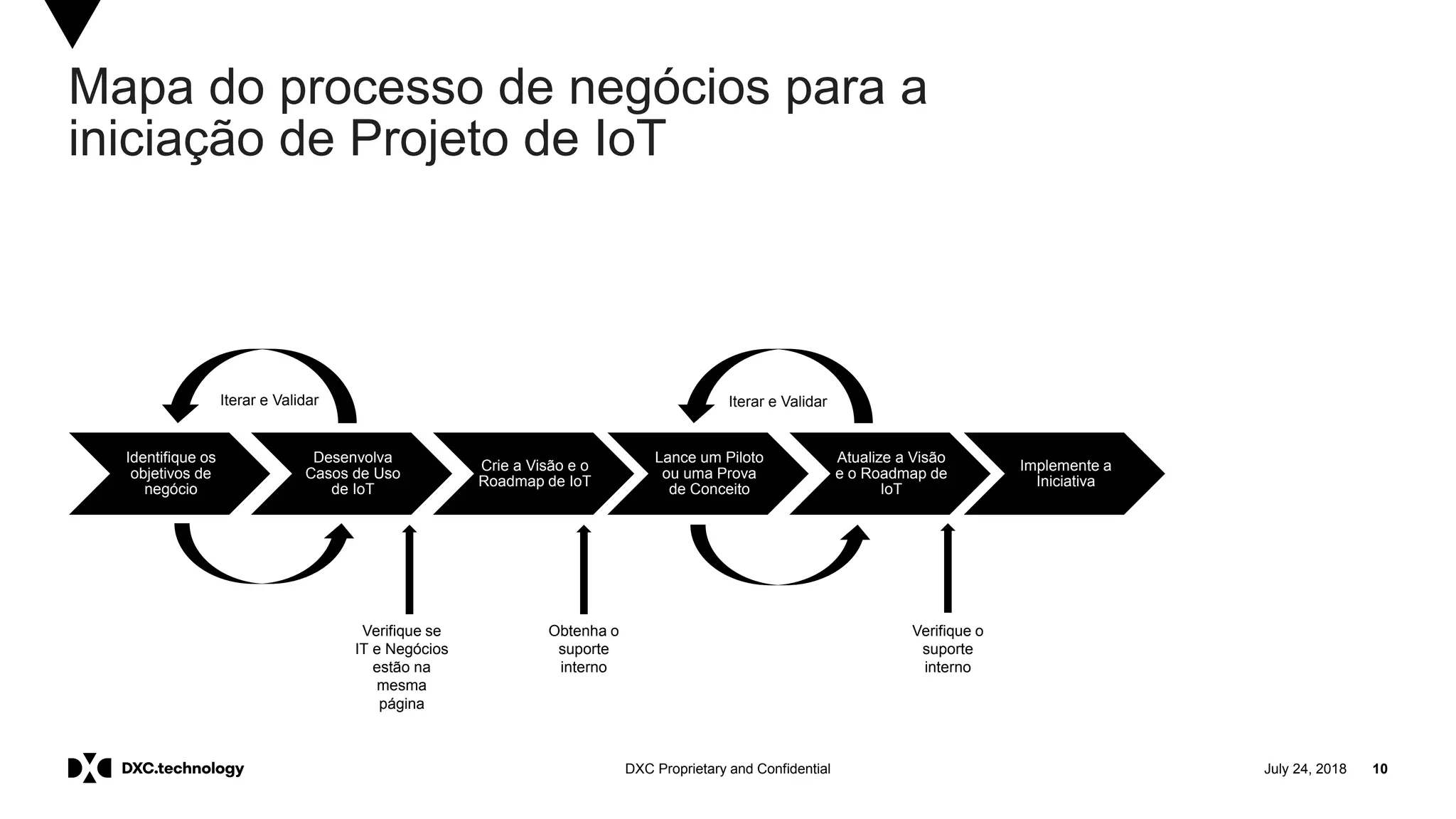 Mapa do processo de negócios para a iniciação de Projeto de IoT

Iterar e Validar

Iterar e Validar

Identifique os objetivos de negócio

Desenvolva Casos de Uso de IoT

Crie a Visão e o Roadmap de IoT

Lance um Piloto ou uma Prova de Conceito

Atualize a Visão e o Roadmap de IoT

Implemente a Iniciativa

Verifique se IT e Negócios estão na mesma página

Obtenha o suporte interno

Verifique o suporte interno

DXC.technology

DXC Proprietary and Confidential

July 24, 2018

10